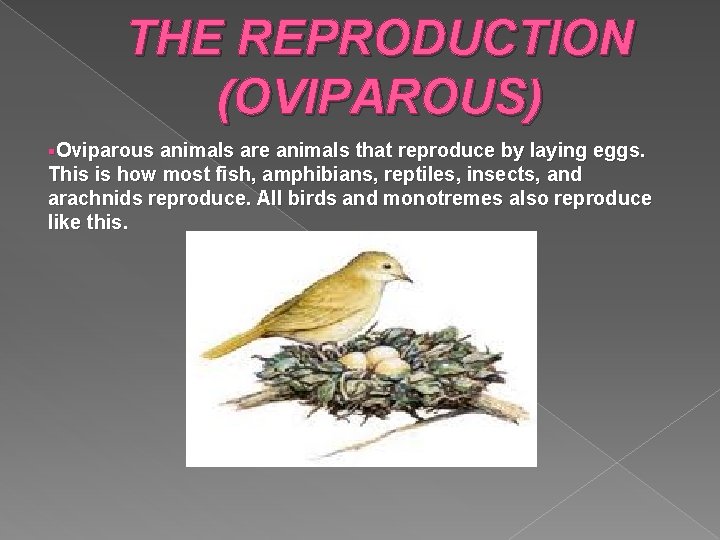 THE REPRODUCTION (OVIPAROUS)

▪Oviparous animals are animals that reproduce by laying eggs. This is how most fish, amphibians, reptiles, insects, and arachnids reproduce. All birds and monotremes also reproduce like this.